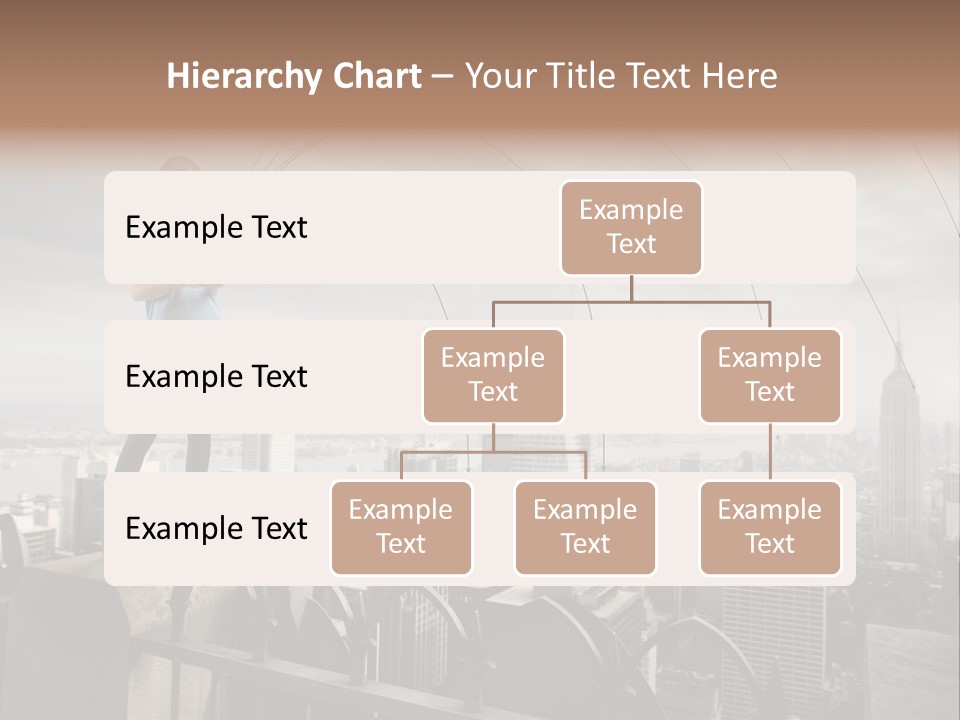 Hierarchy Chart – Your Title Text Here

Example Text

Example Text

Example Text

Example Text

Example Text

Example Text

Example Text

Example Text

Example Text